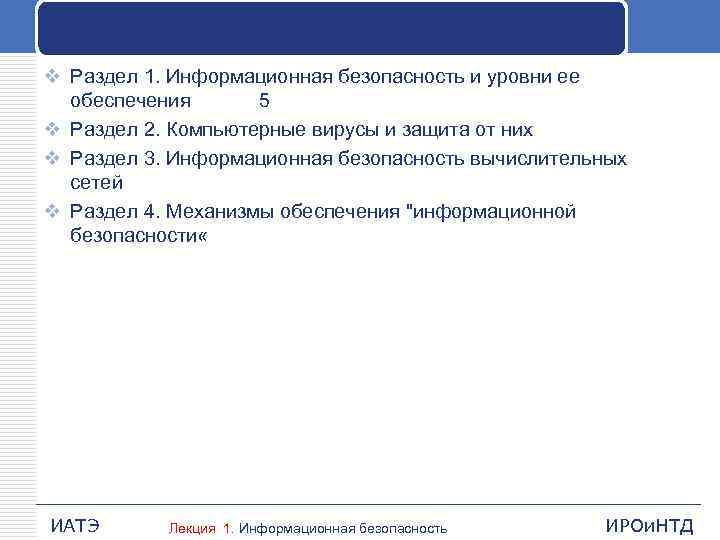 ❖ Раздел 1. Информационная безопасность и уровни ее обеспечения 5
❖ Раздел 2. Компьютерные вирусы и защита от них
❖ Раздел 3. Информационная безопасность вычислительных сетей
❖ Раздел 4. Механизмы обеспечения "информационной безопасности«

ИАТЭ Лекция 1. Информационная безопасность ИРОиНТД